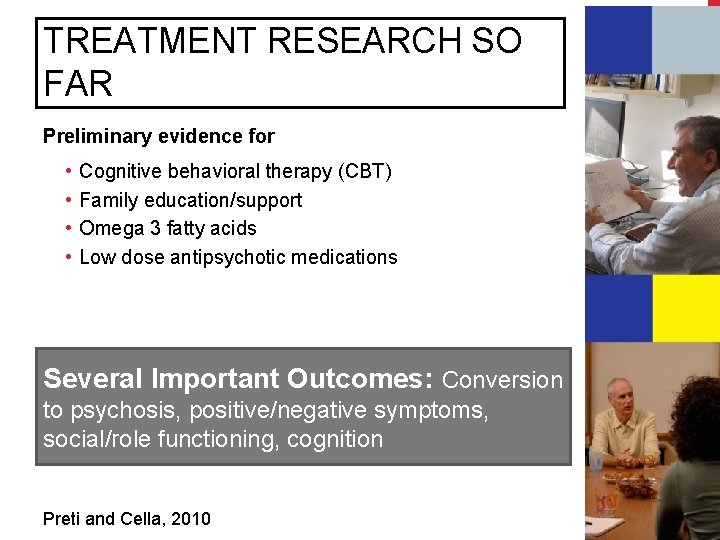 TREATMENT RESEARCH SO FAR

Preliminary evidence for

• Cognitive behavioral therapy (CBT)
• Family education/support
• Omega 3 fatty acids
• Low dose antipsychotic medications

Several Important Outcomes: Conversion to psychosis, positive/negative symptoms, social/role functioning, cognition

Preti and Cella, 2010